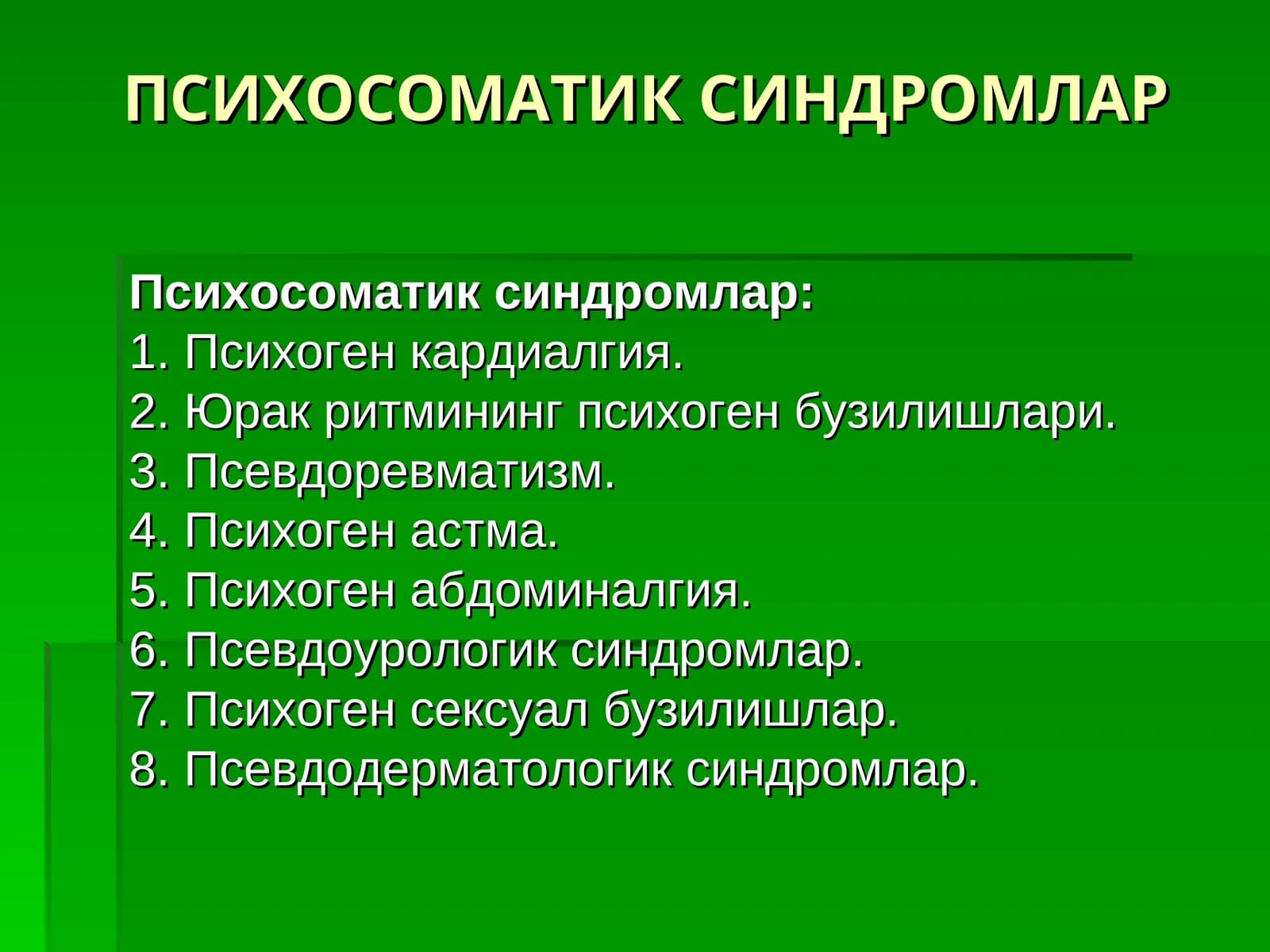 ПСИХОСОМАТИК СИНДРОМЛАР

Психосоматик синдромлар:
1. Психоген кардиалгия.
2. Юрак ритмининг психоген бузилишлари.
3. Псевдоревматизм.
4. Психоген астма.
5. Психоген абдоминалгия.
6. Псевдоурологик синдромлар.
7. Психоген сексуал бузилишлар.
8. Псевдодерматологик синдромлар.